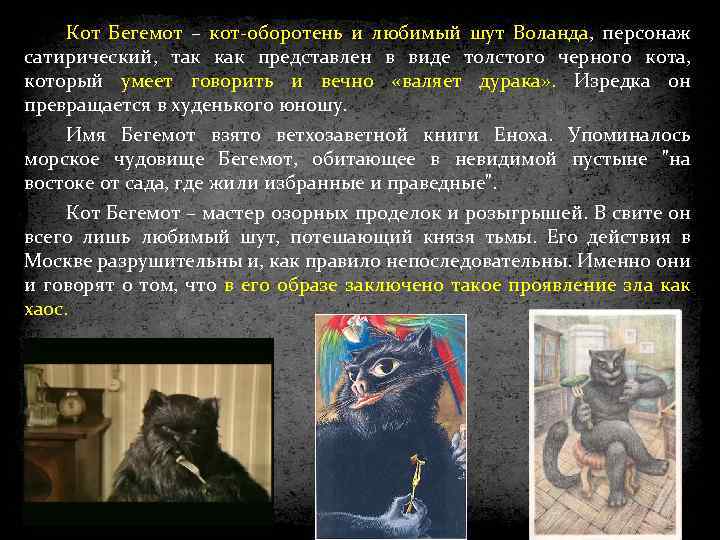 Кот Бегемот – кот-оборотень и любимый шут Воланда, персонаж сатирический, так как представлен в виде толстого черного кота, который умеет говорить и вечно «валяет дурака». Изредка он превращается в худенького юношу.

Имя Бегемот взято ветхозаветной книги Еноха. Упоминалось морское чудовище Бегемот, обитающее в невидимой пустыне "на востоке от сада, где жили избранные и праведные".

Кот Бегемот – мастер озорных проделок и розыгрышей. В свите он всего лишь любимый шут, потешающий князя тьмы. Его действия в Москве разрушительны и, как правило непоследовательны. Именно они и говорят о том, что в его образе заключено такое проявление зла как хаос.